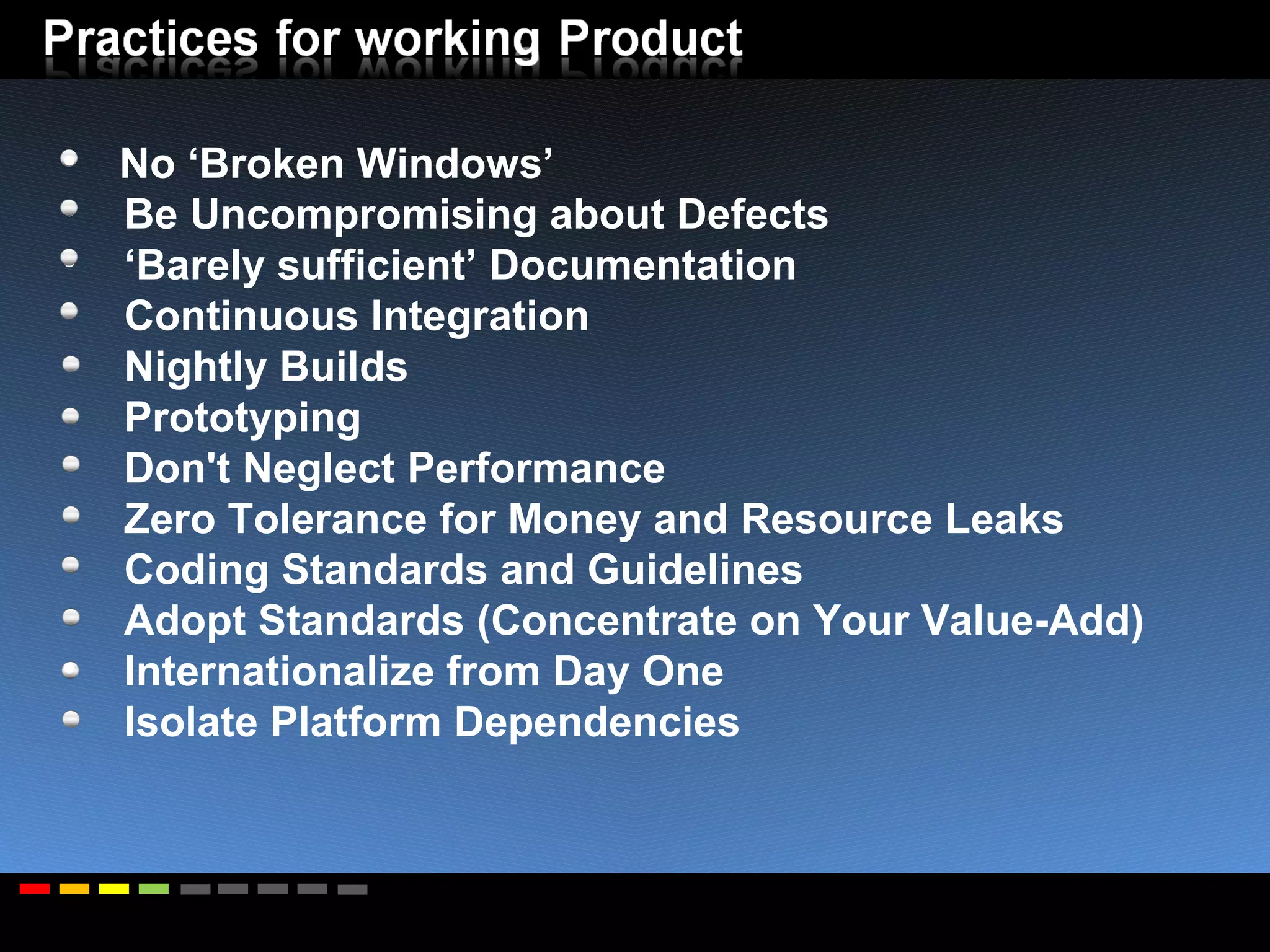 Practices for working Product

- No ‘Broken Windows’
- Be Uncompromising about Defects
- ‘Barely sufficient’ Documentation
- Continuous Integration
- Nightly Builds
- Prototyping
- Don't Neglect Performance
- Zero Tolerance for Money and Resource Leaks
- Coding Standards and Guidelines
- Adopt Standards (Concentrate on Your Value-Add)
- Internationalize from Day One
- Isolate Platform Dependencies